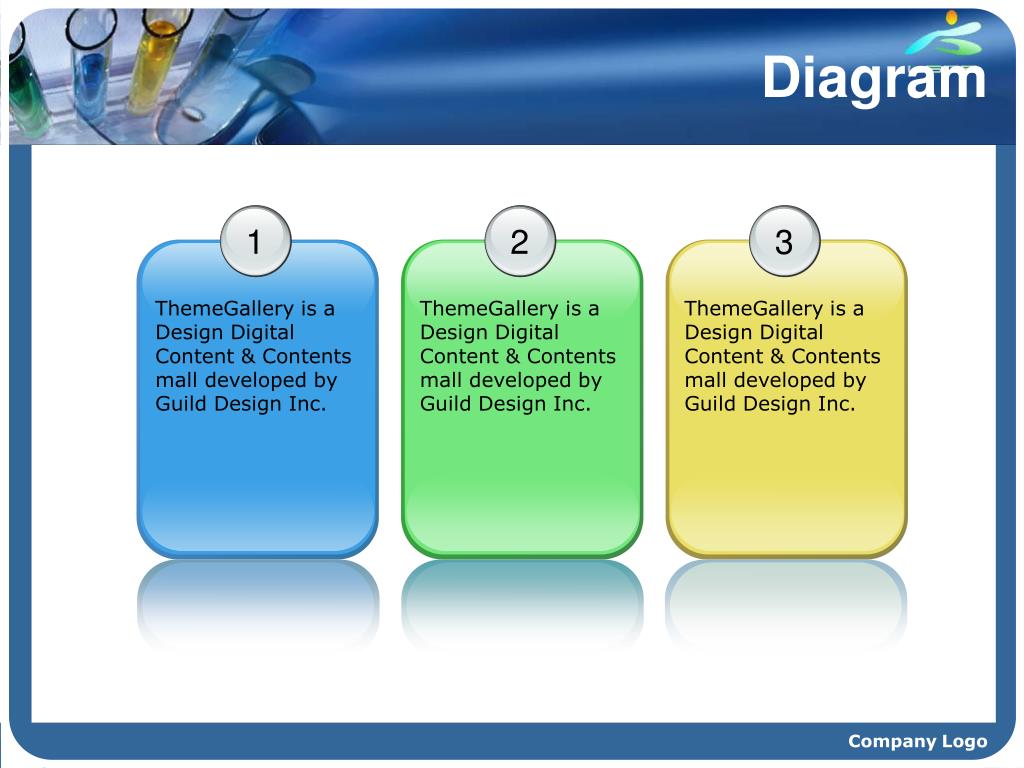 Diagram

1

ThemeGallery is a Design Digital Content & Contents mall developed by Guild Design Inc.

2

ThemeGallery is a Design Digital Content & Contents mall developed by Guild Design Inc.

3

ThemeGallery is a Design Digital Content & Contents mall developed by Guild Design Inc.

Company Logo